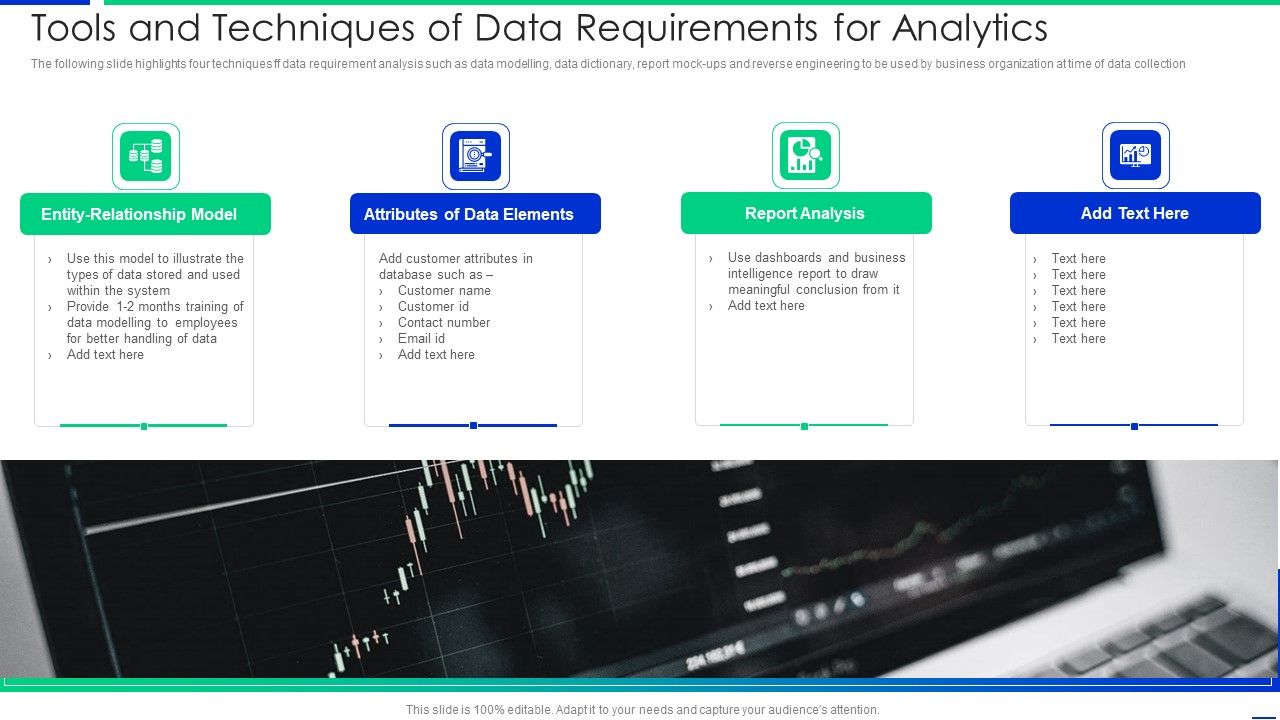 Tools and Techniques of Data Requirements for Analytics

The following slide highlights four techniques ff data requirement analysis such as data modelling, data dictionary, report mock-ups and reverse engineering to be used by business organization at time of data collection

Entity-Relationship Model

› Use this model to illustrate the types of data stored and used within the system
› Provide 1-2 months training of data modelling to employees for better handling of data
› Add text here

Attributes of Data Elements

Add customer attributes in database such as –
› Customer name
› Customer id
› Contact number
› Email id
› Add text here

Report Analysis

› Use dashboards and business intelligence report to draw meaningful conclusion from it
› Add text here

Add Text Here

› Text here
› Text here
› Text here
› Text here
› Text here
› Text here

This slide is 100% editable. Adapt it to your needs and capture your audience's attention.